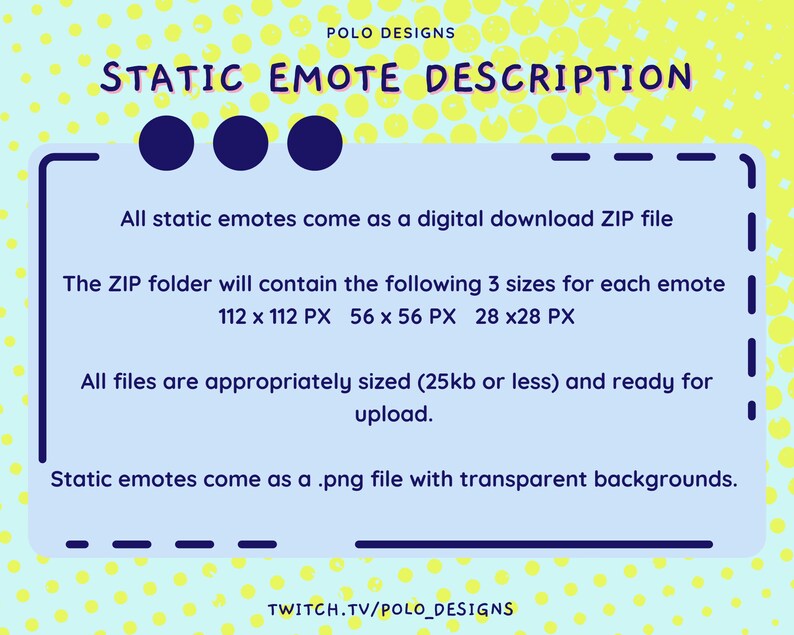 POLO DESIGNS

STATIC EMOTE DESCRIPTION

All static emotes come as a digital download ZIP file

The ZIP folder will contain the following 3 sizes for each emote
112 x 112 PX 56 x 56 PX 28 x28 PX

All files are appropriately sized (25kb or less) and ready for upload.

Static emotes come as a .png file with transparent backgrounds.

TWITCH.TV/POLO_DESIGNS